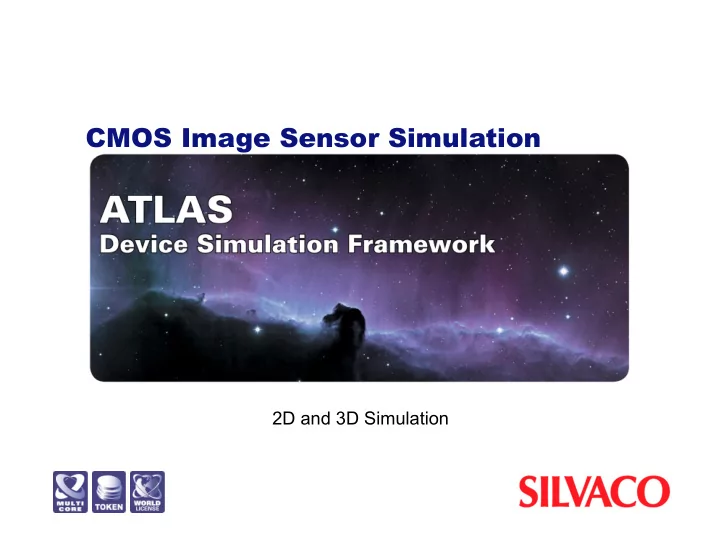 CMOS Image Sensor Simulation

ATLAS
Device Simulation Framework

2D and 3D Simulation

MULTI CORE

TOKEN

WORLD LICENSE

SILVACO